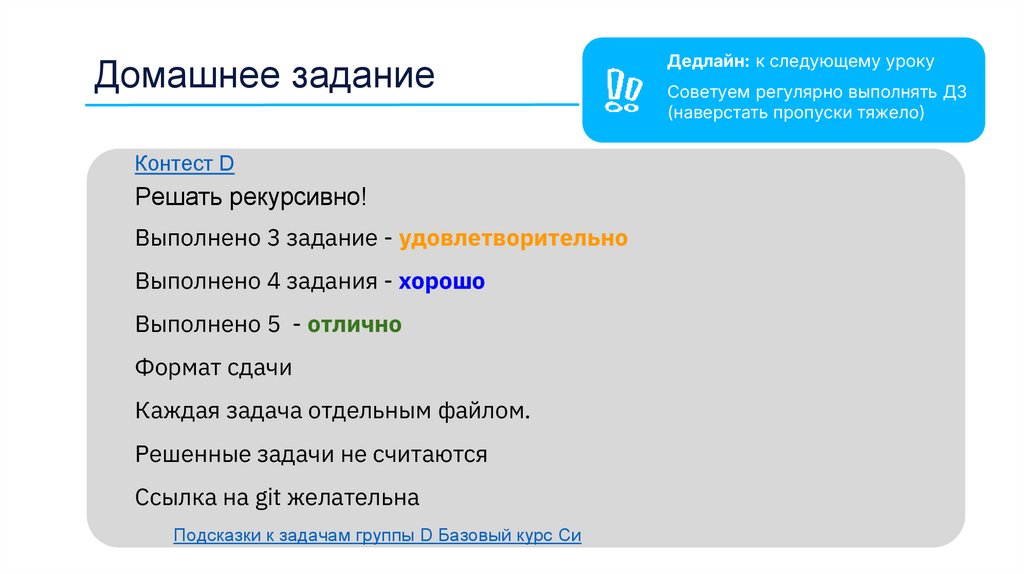 Домашнее задание

Дедлайн: к следующему уроку

Советуем регулярно выполнять ДЗ (наверстать пропуски тяжело)

Контест D

Решать рекурсивно!

Выполнено 3 задание - удовлетворительно

Выполнено 4 задания - хорошо

Выполнено 5 - отлично

Формат сдачи

Каждая задача отдельным файлом.

Решенные задачи не считаются

Ссылка на git желательна

Подсказки к задачам группы D Базовый курс Си